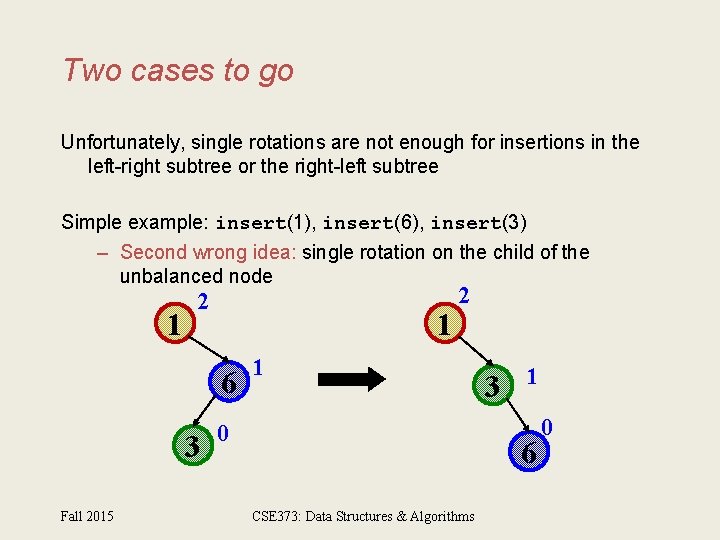 Two cases to go

Unfortunately, single rotations are not enough for insertions in the left-right subtree or the right-left subtree

Simple example: insert(1), insert(6), insert(3)

– Second wrong idea: single rotation on the child of the unbalanced node

1 2
6 1
3 0

1 2
3 1
6 0

Fall 2015

CSE373: Data Structures & Algorithms